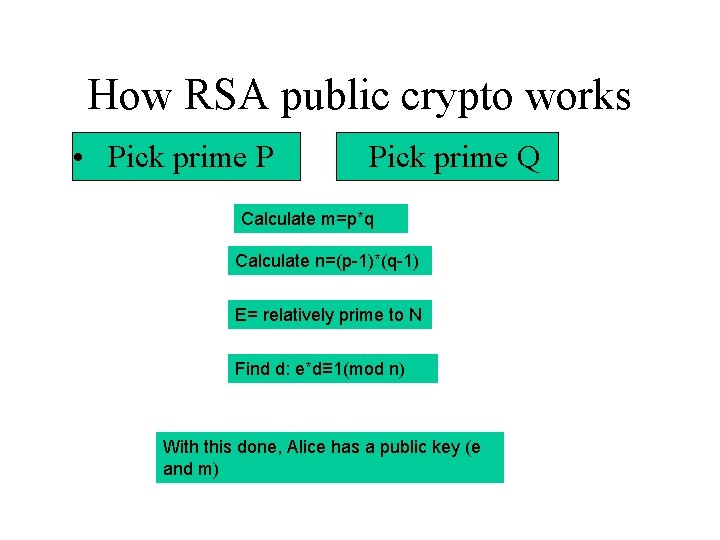 How RSA public crypto works

• Pick prime P

Pick prime Q

Calculate m=p*q

Calculate n=(p-1)*(q-1)

E= relatively prime to N

Find d: e*d≡1(mod n)

With this done, Alice has a public key (e and m)